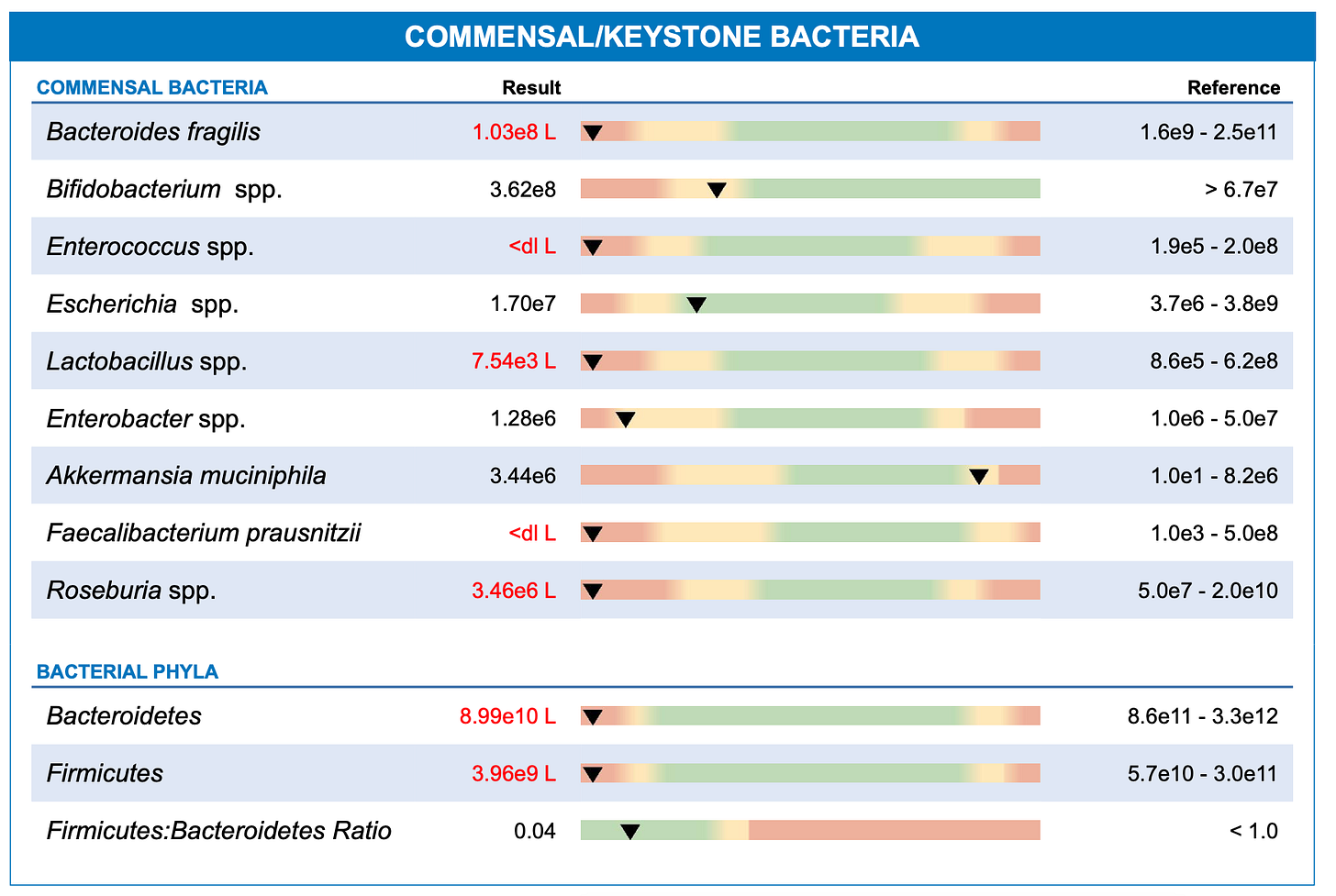 COMMENSAL/KEYSTONE BACTERIA

| COMMENSAL BACTERIA | Result | Reference |
|---|---|---|
| Bacteroides fragilis | 1.03e8 L | 1.6e9 - 2.5e11 |
| Bifidobacterium spp. | 3.62e8 | > 6.7e7 |
| Enterococcus spp. | <dl L | 1.9e5 - 2.0e8 |
| Escherichia spp. | 1.70e7 | 3.7e6 - 3.8e9 |
| Lactobacillus spp. | 7.54e3 L | 8.6e5 - 6.2e8 |
| Enterobacter spp. | 1.28e6 | 1.0e6 - 5.0e7 |
| Akkermansia muciniphila | 3.44e6 | 1.0e1 - 8.2e6 |
| Faecalibacterium prausnitzii | <dl L | 1.0e3 - 5.0e8 |
| Roseburia spp. | 3.46e6 L | 5.0e7 - 2.0e10 |

| BACTERIAL PHYLA | | |
|---|---|---|
| Bacteroidetes | 8.99e10 L | 8.6e11 - 3.3e12 |
| Firmicutes | 3.96e9 L | 5.7e10 - 3.0e11 |
| Firmicutes:Bacteroidetes Ratio | 0.04 | < 1.0 |